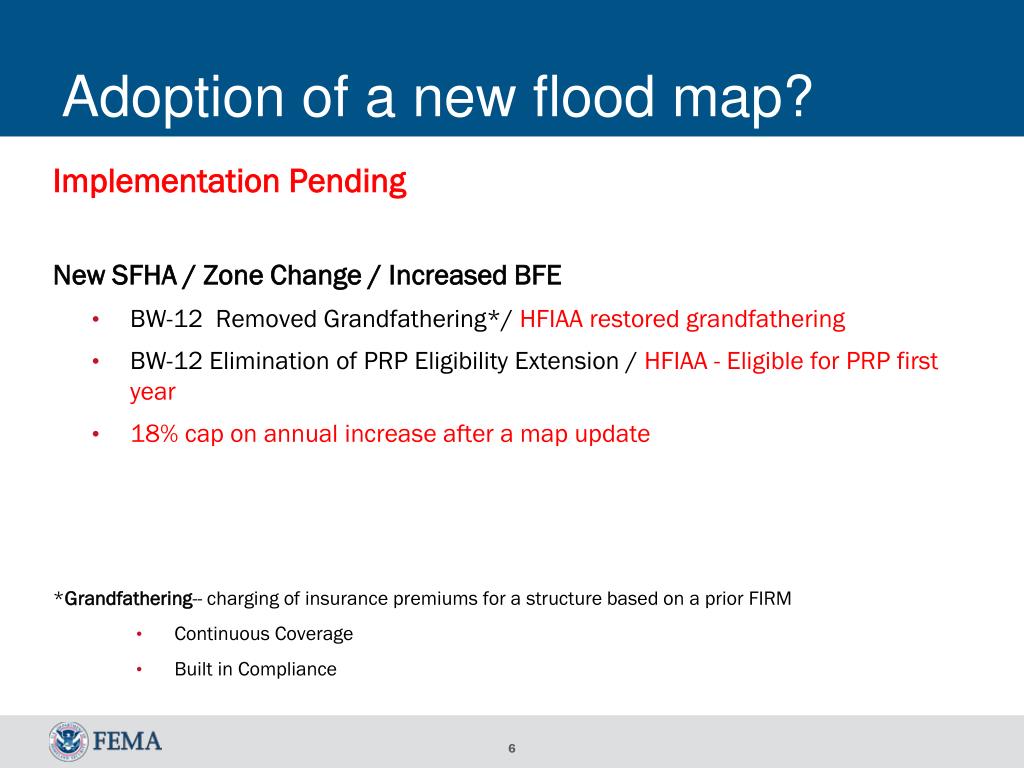 Adoption of a new flood map?

Implementation Pending

New SFHA / Zone Change / Increased BFE

• BW-12 Removed Grandfathering*/ HFIAA restored grandfathering
• BW-12 Elimination of PRP Eligibility Extension / HFIAA - Eligible for PRP first year
• 18% cap on annual increase after a map update

*Grandfathering-- charging of insurance premiums for a structure based on a prior FIRM

• Continuous Coverage
• Built in Compliance

FEMA

6